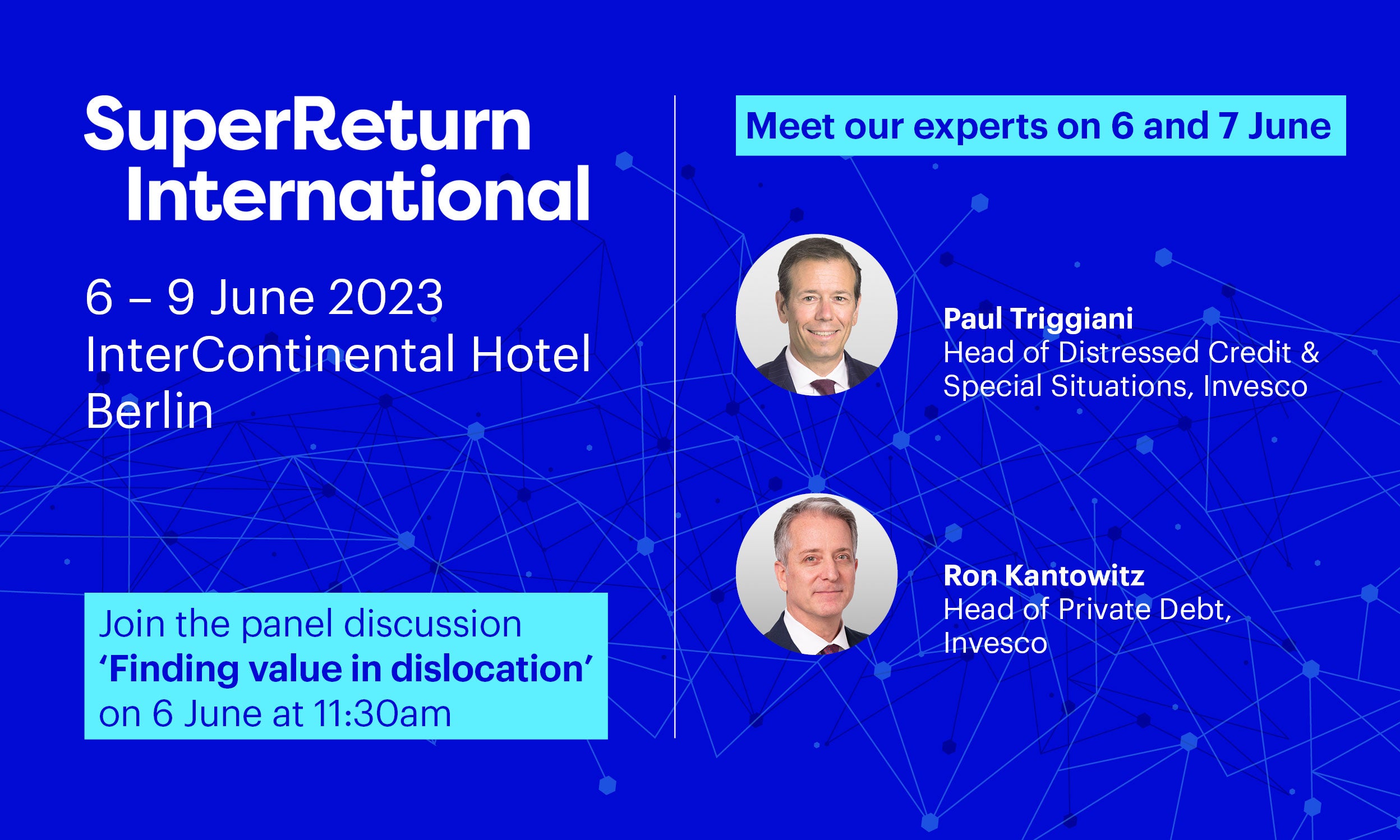 SuperReturn International

6 – 9 June 2023
InterContinental Hotel
Berlin

Join the panel discussion
‘Finding value in dislocation’
on 6 June at 11:30am

Meet our experts on 6 and 7 June

Paul Triggiani
Head of Distressed Credit & Special Situations, Invesco

Ron Kantowitz
Head of Private Debt, Invesco